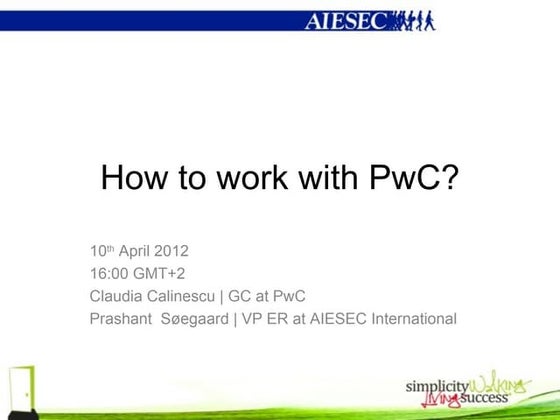 AIESEC

How to work with PwC?

10th April 2012
16:00 GMT+2
Claudia Calinescu | GC at PwC
Prashant Søegaard | VP ER at AIESEC International

simplicity Walking Living success